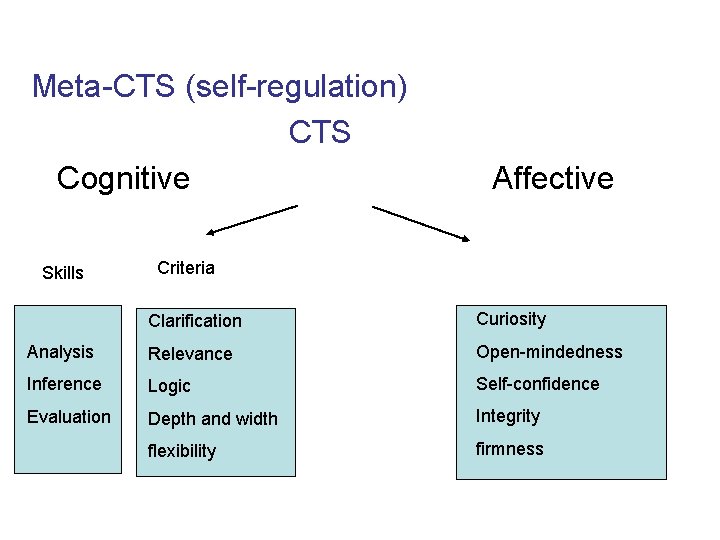 Meta-CTS (self-regulation)

CTS

Cognitive

Affective

Skills

Criteria

Analysis
Inference
Evaluation

Clarification
Relevance
Logic
Depth and width
flexibility

Curiosity
Open-mindedness
Self-confidence
Integrity
firmness